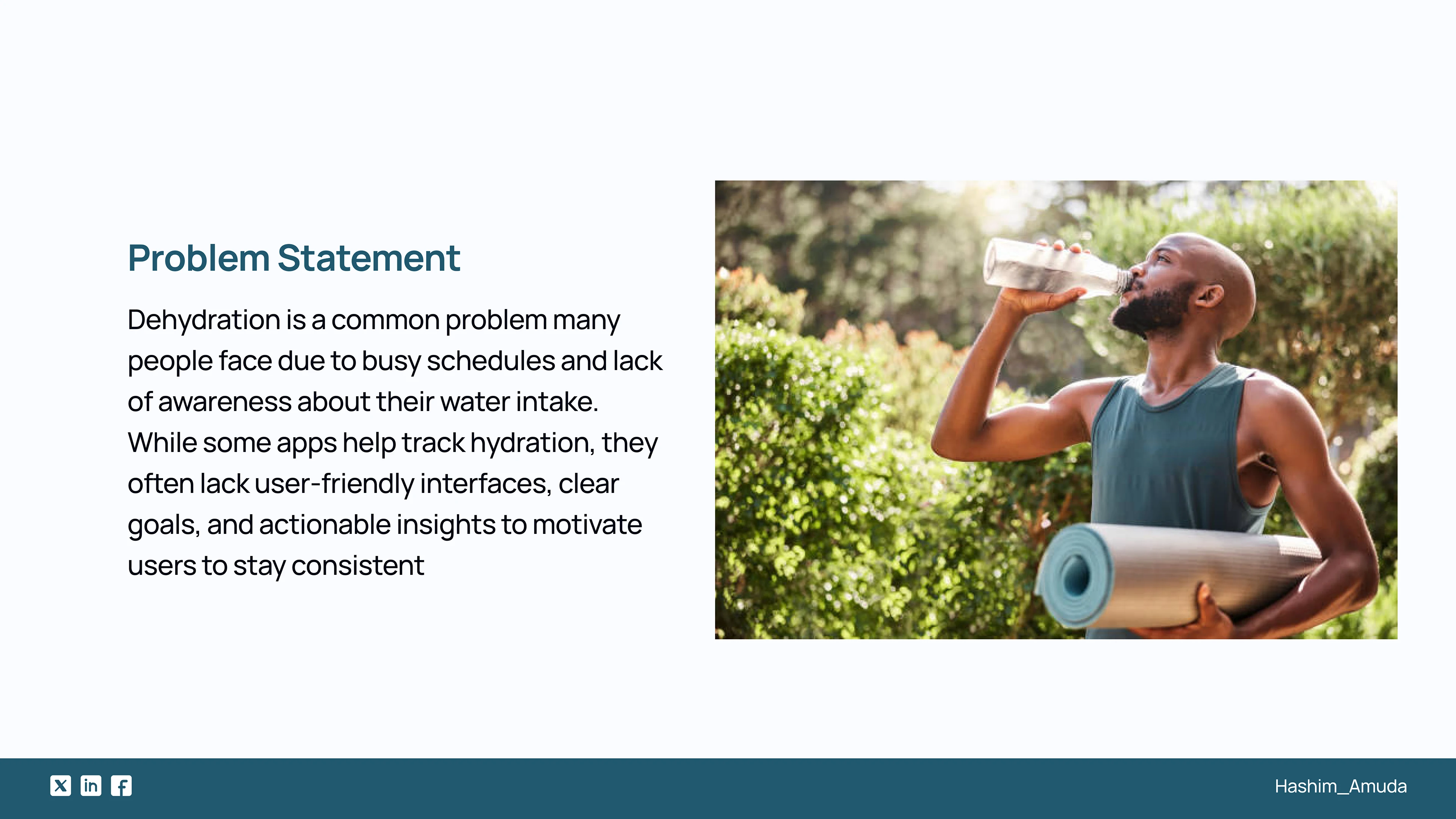 Problem Statement

Dehydration is a common problem many people face due to busy schedules and lack of awareness about their water intake. While some apps help track hydration, they often lack user-friendly interfaces, clear goals, and actionable insights to motivate users to stay consistent

Hashim_Amuda